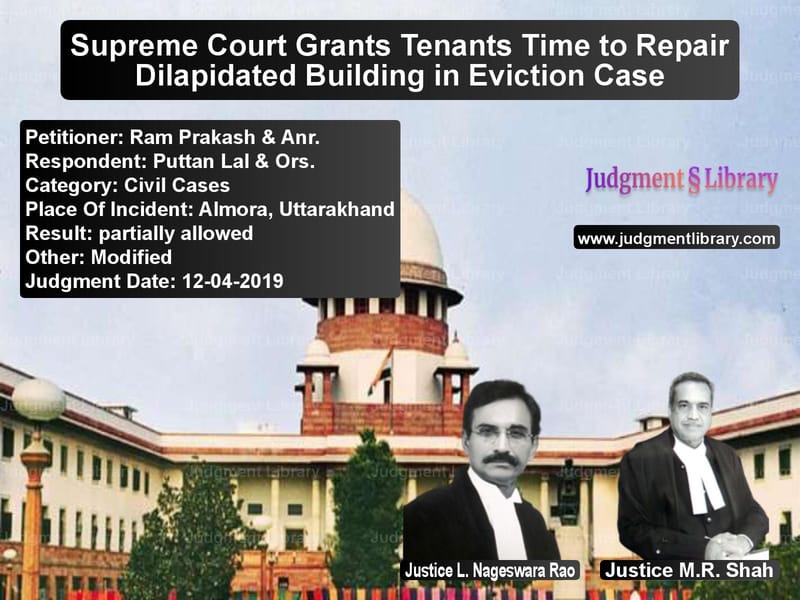 Supreme Court Grants Tenants Time to Repair Dilapidated Building in Eviction Case

Petitioner: Ram Prakash & Anr.
Respondent: Puttan Lal & Ors.
Category: Civil Cases
Place Of Incident: Almora, Uttarakhand
Result: partially allowed
Other: Modified
Judgment Date: 12-04-2019

Judgment § Library

www.judgmentlibrary.com

Justice L. Nageswara Rao

Justice M.R. Shah